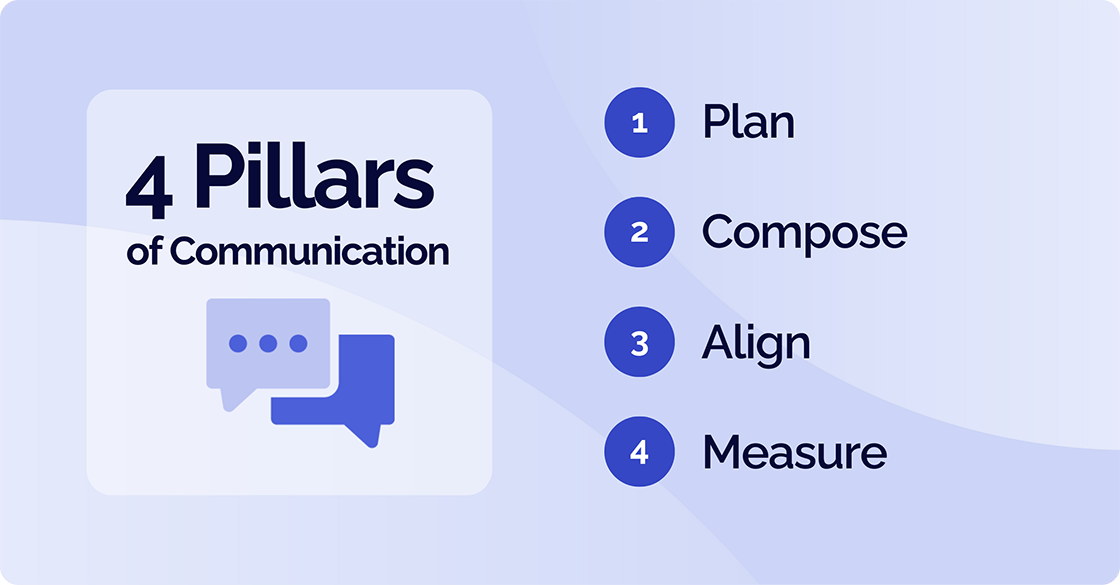 4 Pillars
of Communication

1 Plan

2 Compose

3 Align

4 Measure